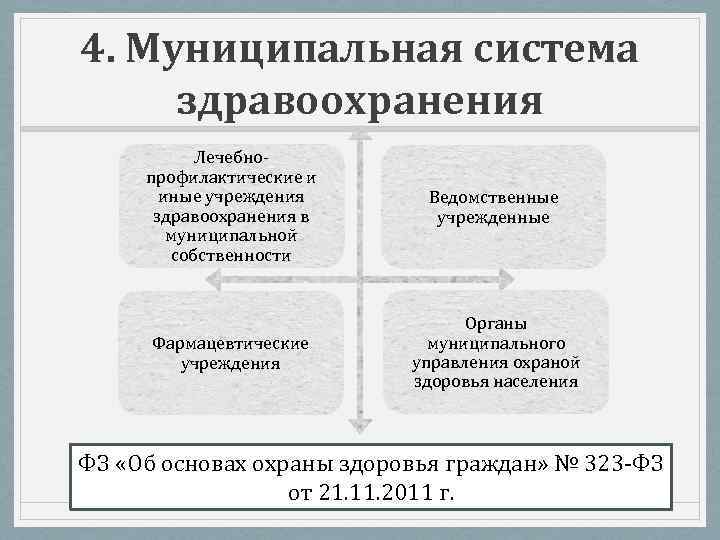 4. Муниципальная система здравоохранения

Лечебно-профилактические и иные учреждения здравоохранения в муниципальной собственности

Ведомственные учрежденные

Фармацевтические учреждения

Органы муниципального управления охраной здоровья населения

ФЗ «Об основах охраны здоровья граждан» № 323-ФЗ от 21.11.2011 г.